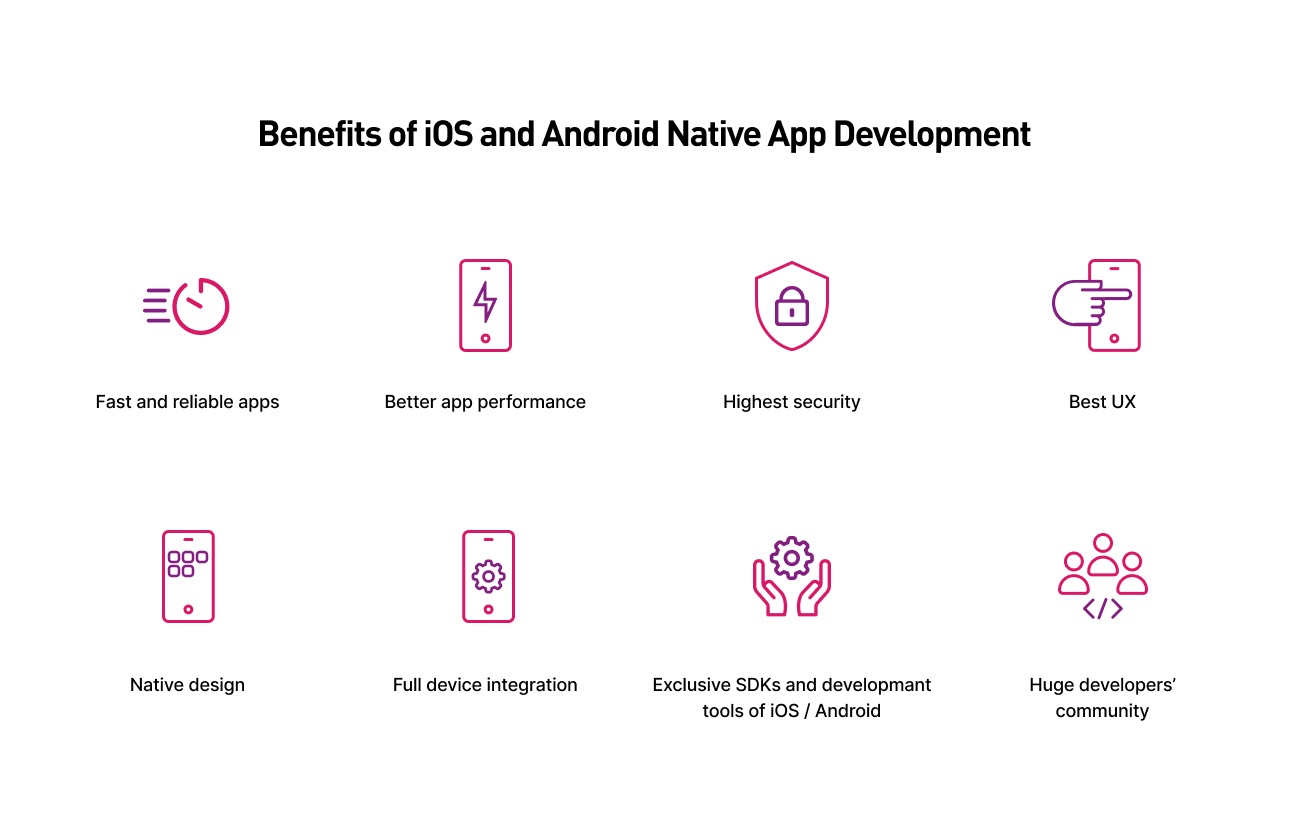 Benefits of iOS and Android Native App Development

Fast and reliable apps

Better app performance

Highest security

Best UX

Native design

Full device integration

Exclusive SDKs and developmant tools of iOS / Android

Huge developers' community